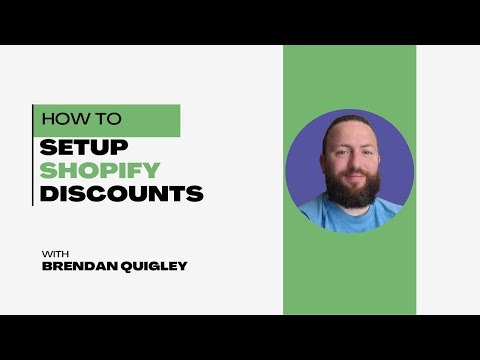 HOW TO
SETUP
SHOPIFY
DISCOUNTS

WITH
BRENDAN QUIGLEY